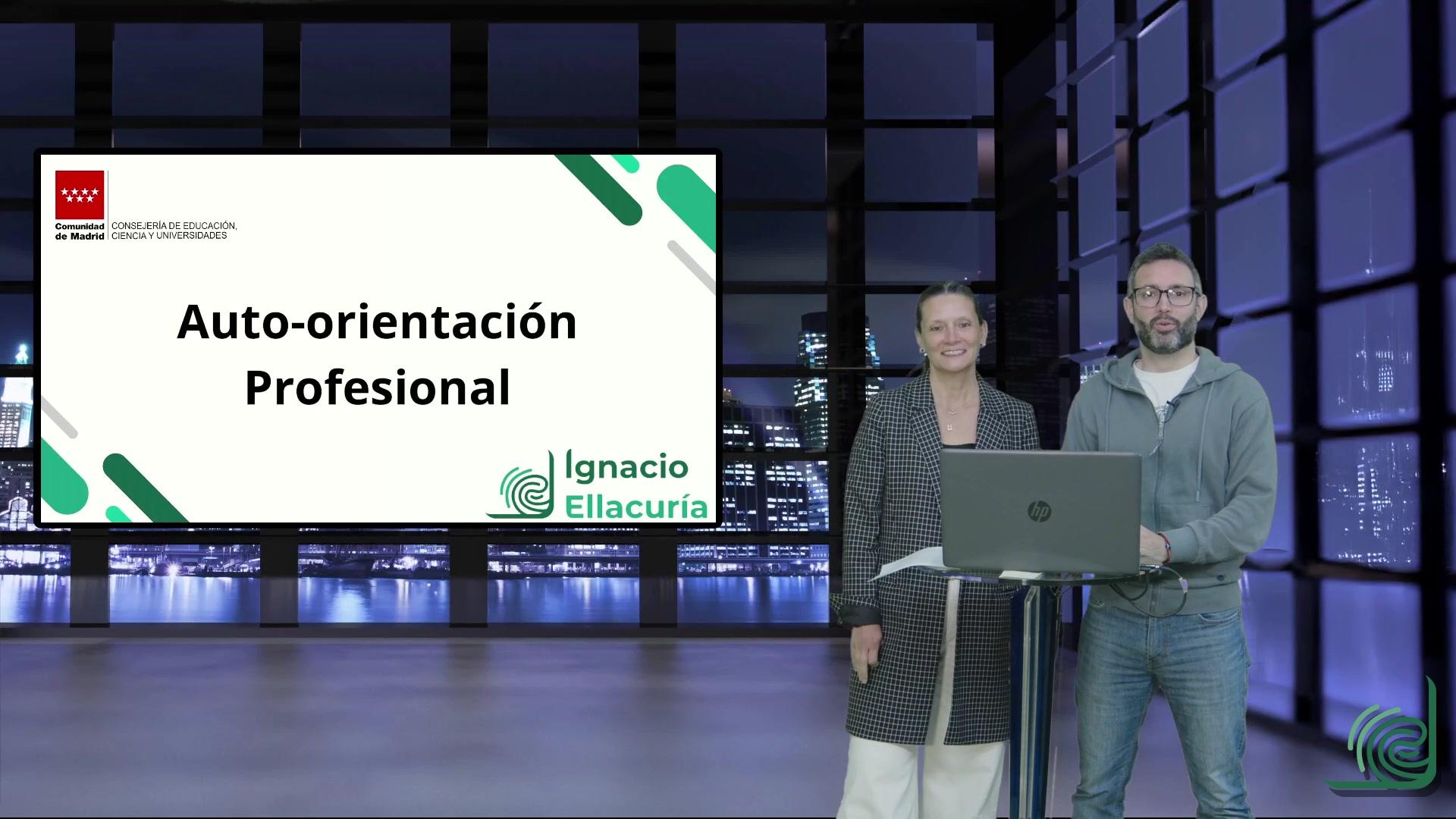 Comunidad de Madrid

CONSEJERÍA DE EDUCACIÓN, CIENCIA Y UNIVERSIDADES

Auto-orientación Profesional

Ignacio Ellacuría

hp